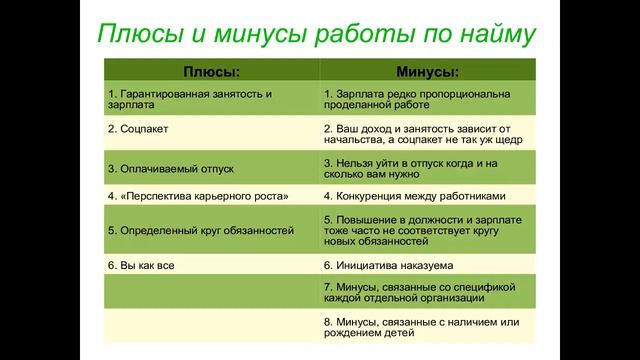 Плюсы и минусы работы по найму

| Плюсы: | Минусы: |
|---|---|
| 1. Гарантированная занятость и зарплата | 1. Зарплата редко пропорциональна проделанной работе |
| 2. Соцпакет | 2. Ваш доход и занятость зависит от начальства, а соцпакет не так уж щедр |
| 3. Оплачиваемый отпуск | 3. Нельзя уйти в отпуск когда и на сколько вам нужно |
| 4. «Перспектива карьерного роста» | 4. Конкуренция между работниками |
| 5. Определенный круг обязанностей | 5. Повышение в должности и зарплате тоже часто не соответствует кругу новых обязанностей |
| 6. Вы как все | 6. Инициатива наказуема |
| | 7. Минусы, связанные со спецификой каждой отдельной организации |
| | 8. Минусы, связанные с наличием или рождением детей |